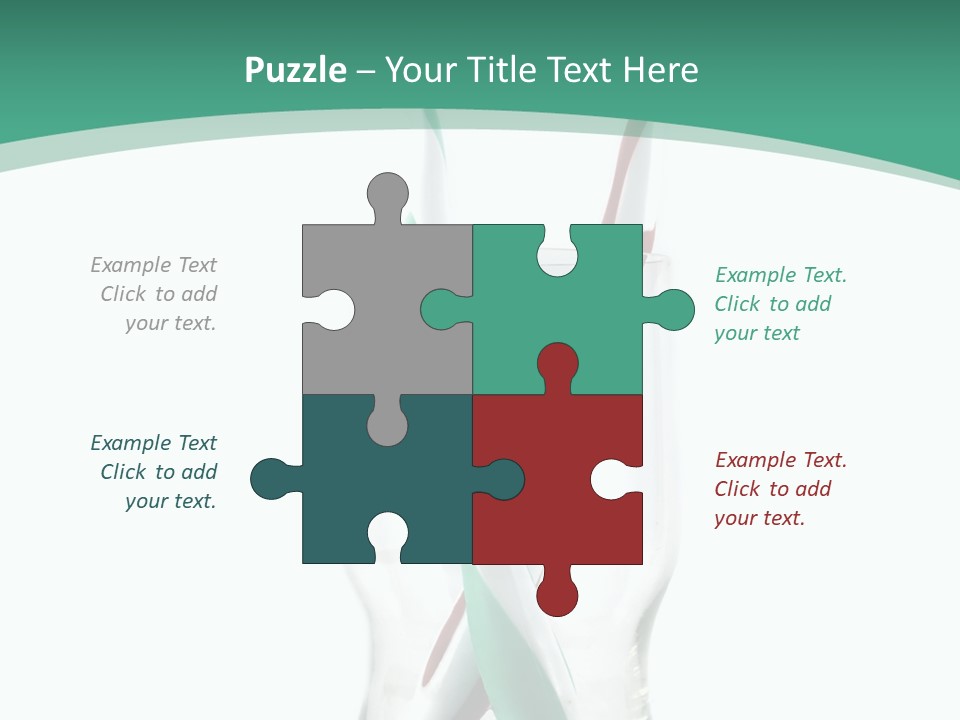 Puzzle – Your Title Text Here

Example Text
Click to add
your text.

Example Text.
Click to add
your text

Example Text
Click to add
your text.

Example Text.
Click to add
your text.